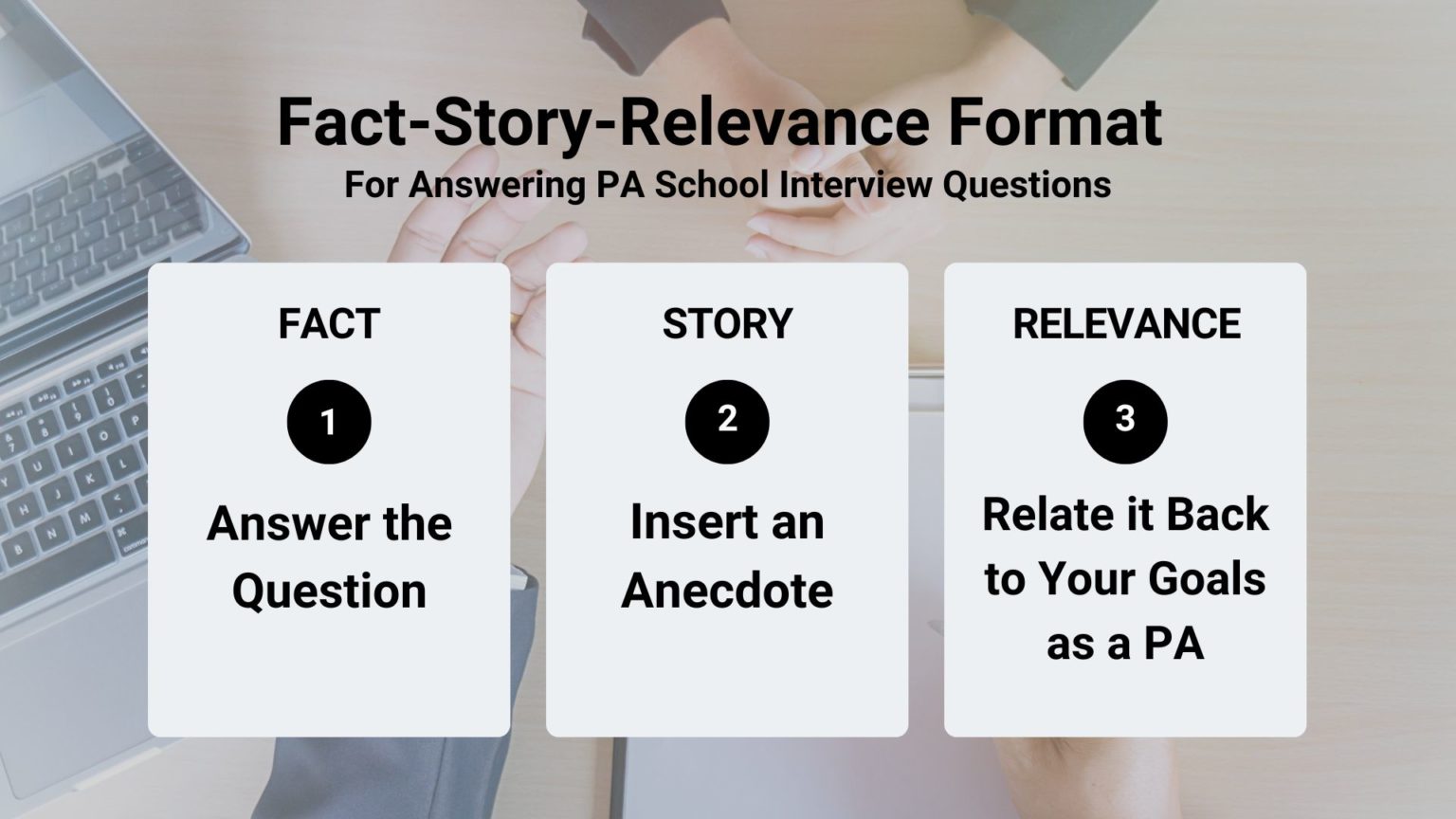 Fact-Story-Relevance Format
For Answering PA School Interview Questions

FACT
1
Answer the Question

STORY
2
Insert an Anecdote

RELEVANCE
3
Relate it Back to Your Goals as a PA